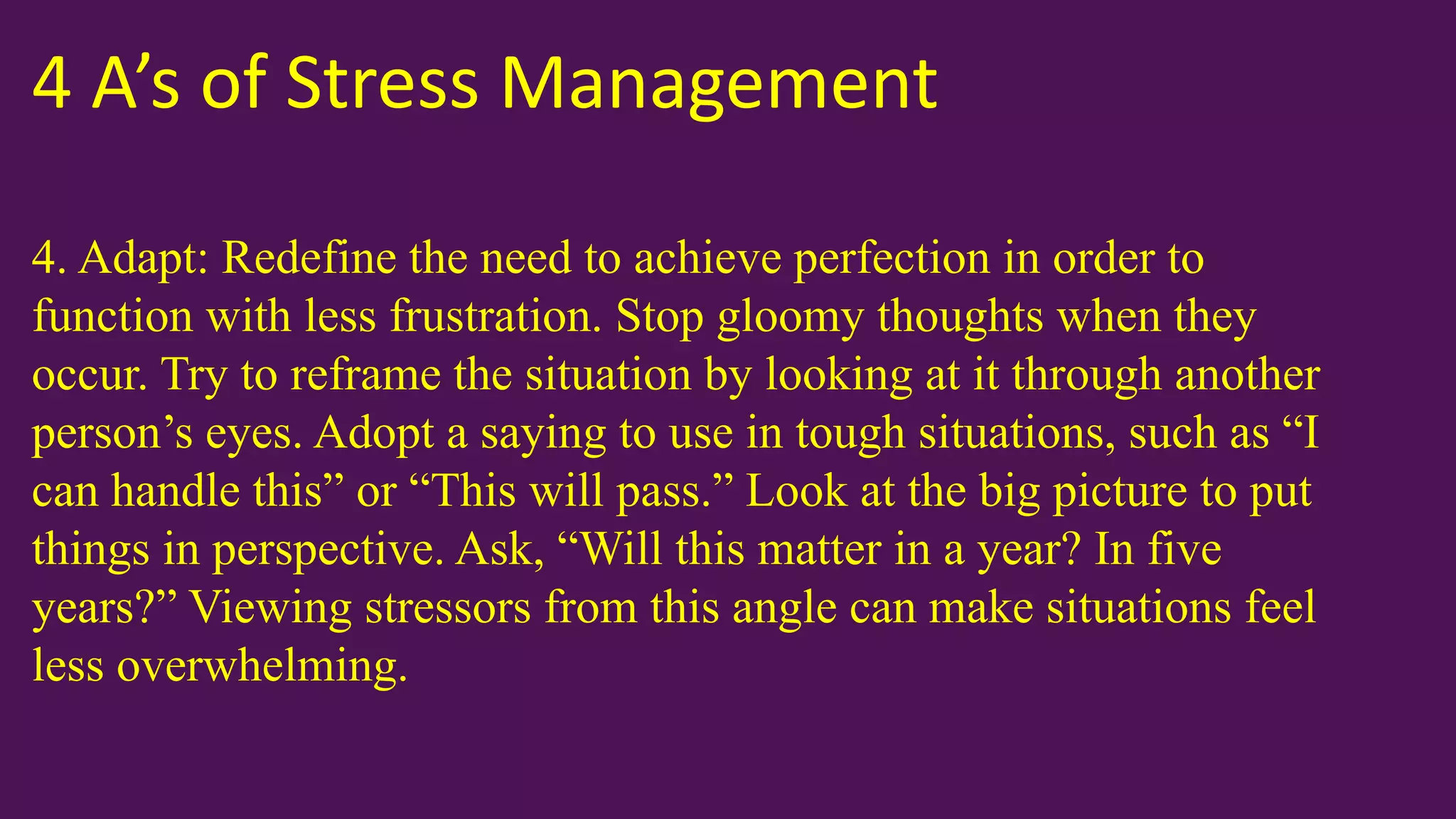 4 A’s of Stress Management

4. Adapt: Redefine the need to achieve perfection in order to function with less frustration. Stop gloomy thoughts when they occur. Try to reframe the situation by looking at it through another person’s eyes. Adopt a saying to use in tough situations, such as “I can handle this” or “This will pass.” Look at the big picture to put things in perspective. Ask, “Will this matter in a year? In five years?” Viewing stressors from this angle can make situations feel less overwhelming.